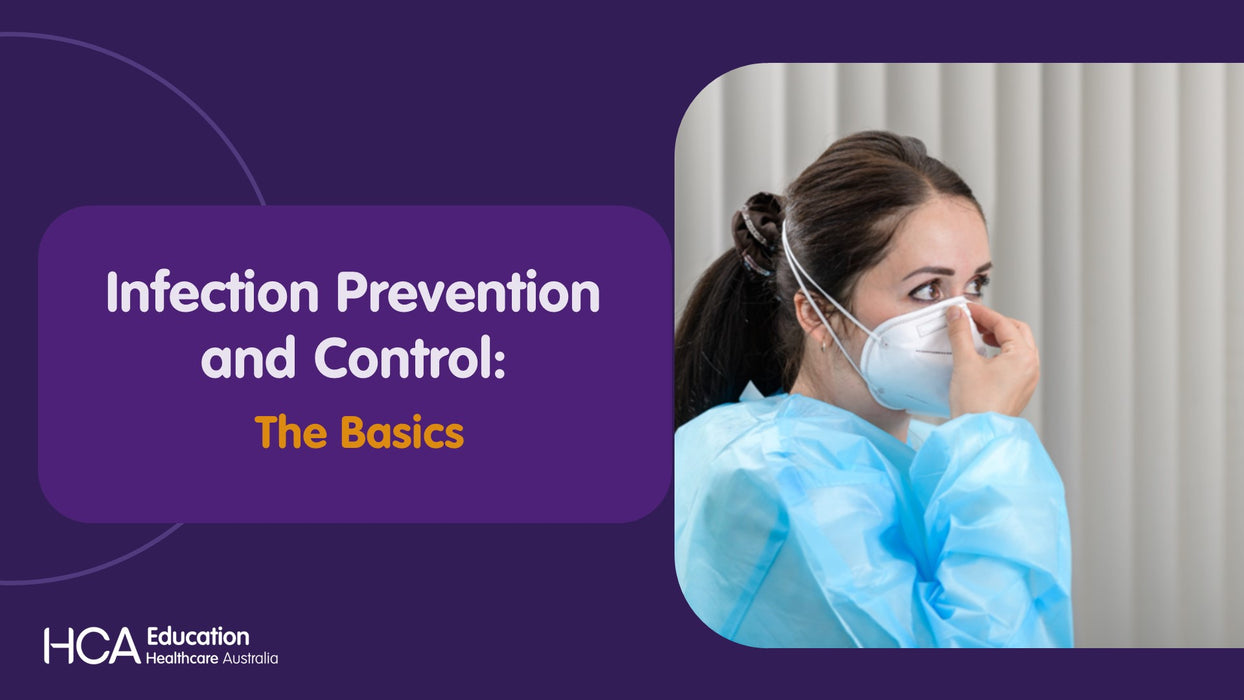 Infection Prevention and Control:
The Basics

HCA Education
Healthcare Australia